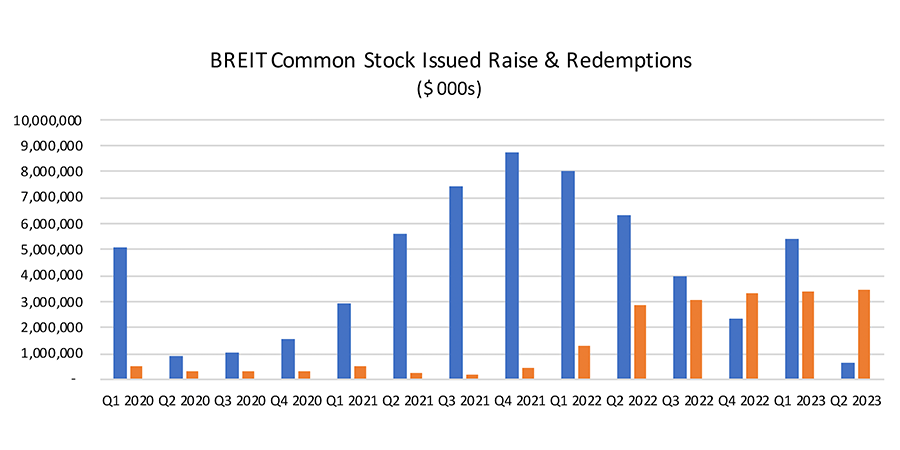 BREIT Common Stock Issued Raise & Redemptions
($ 000s)

10,000,000
9,000,000
8,000,000
7,000,000
6,000,000
5,000,000
4,000,000
3,000,000
2,000,000
1,000,000
-

Q1 2020 Q2 2020 Q3 2020 Q4 2020 Q1 2021 Q2 2021 Q3 2021 Q4 2021 Q1 2022 Q2 2022 Q3 2022 Q4 2022 Q1 2023 Q2 2023